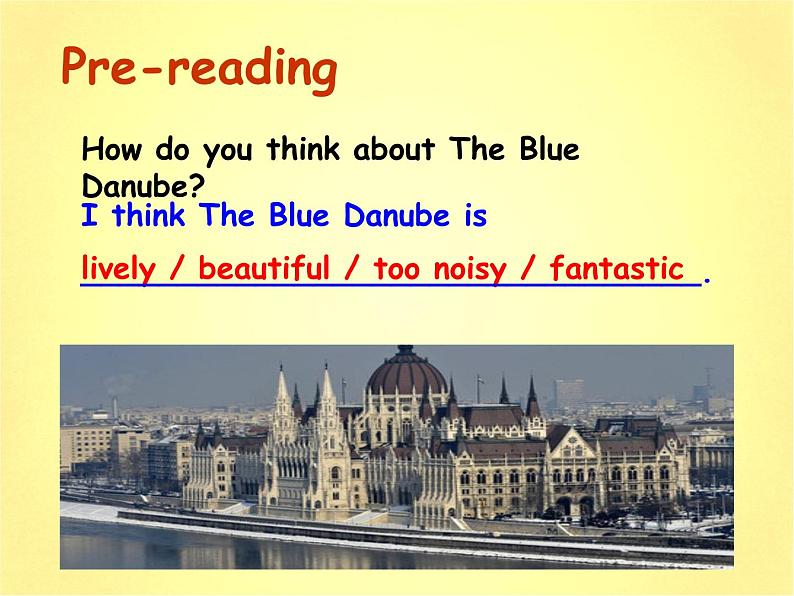 Pre-reading

How do you think about The Blue Danube?

I think The Blue Danube is

lively / beautiful / too noisy / fantastic.